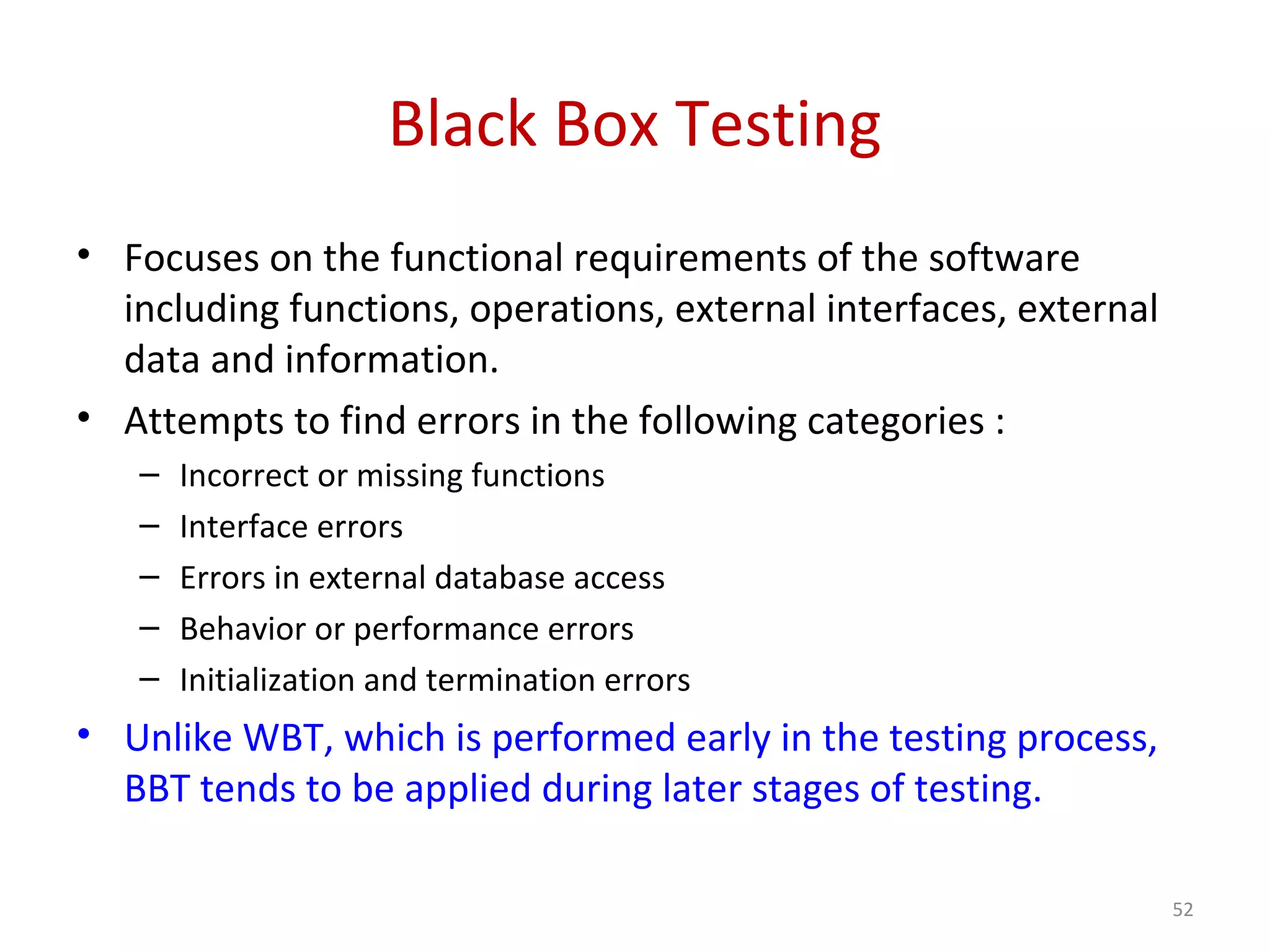 Black Box Testing

• Focuses on the functional requirements of the software including functions, operations, external interfaces, external data and information.

• Attempts to find errors in the following categories :
– Incorrect or missing functions
– Interface errors
– Errors in external database access
– Behavior or performance errors
– Initialization and termination errors

• Unlike WBT, which is performed early in the testing process, BBT tends to be applied during later stages of testing.

52